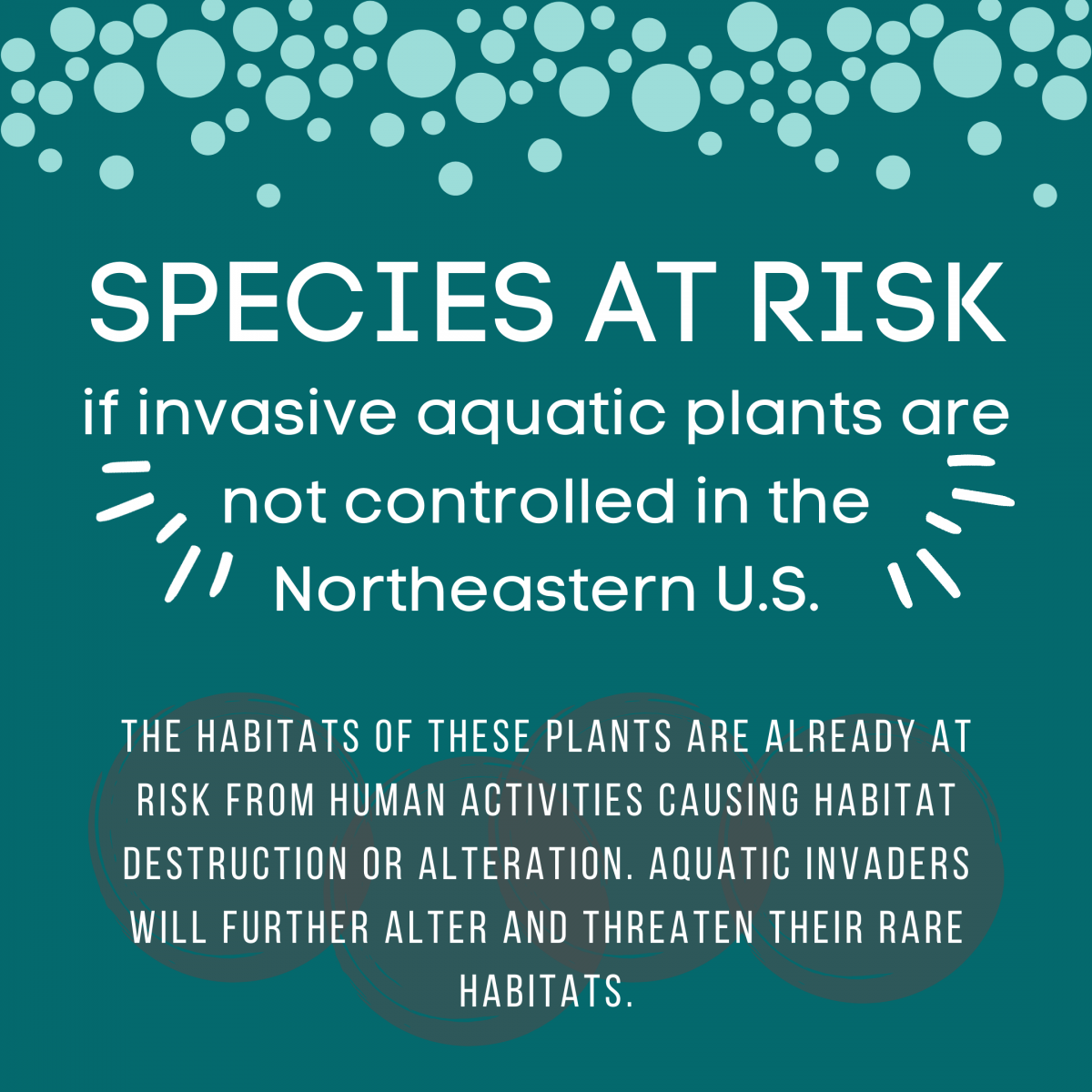 SPECIES AT RISK

if invasive aquatic plants are not controlled in the Northeastern U.S.

THE HABITATS OF THESE PLANTS ARE ALREADY AT RISK FROM HUMAN ACTIVITIES CAUSING HABITAT DESTRUCTION OR ALTERATION. AQUATIC INVADERS WILL FURTHER ALTER AND THREATEN THEIR RARE HABITATS.